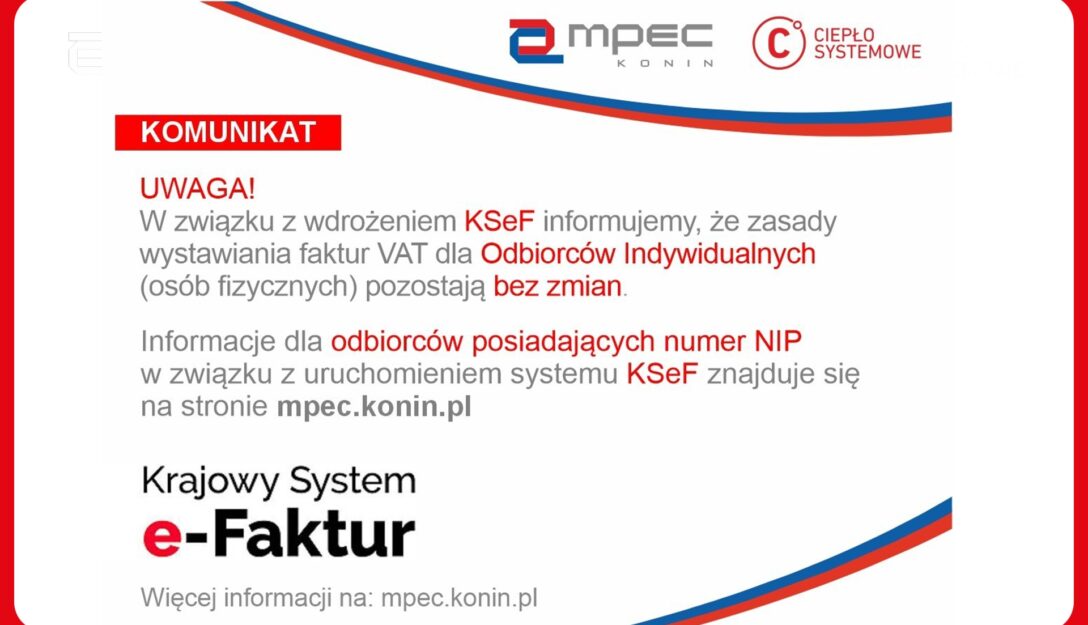 mpec
KONIN

CIEPŁO SYSTEMOWE

KOMUNIKAT

UWAGA!
W związku z wdrożeniem KSeF informujemy, że zasady wystawiania faktur VAT dla Odbiorców Indywidualnych (osób fizycznych) pozostają bez zmian.

Informacje dla odbiorców posiadających numer NIP w związku z uruchomieniem systemu KSeF znajduje się na stronie mpec.konin.pl

Krajowy System
e-Faktur

Więcej informacji na: mpec.konin.pl